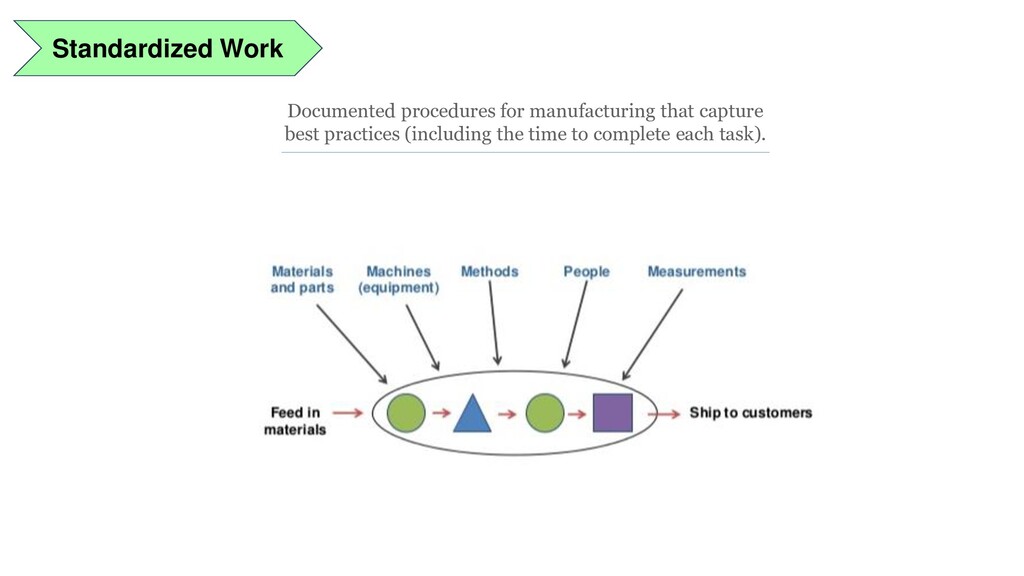 Standardized Work

Documented procedures for manufacturing that capture best practices (including the time to complete each task).

Materials and parts

Machines (equipment)

Methods

People

Measurements

Feed in materials

Ship to customers